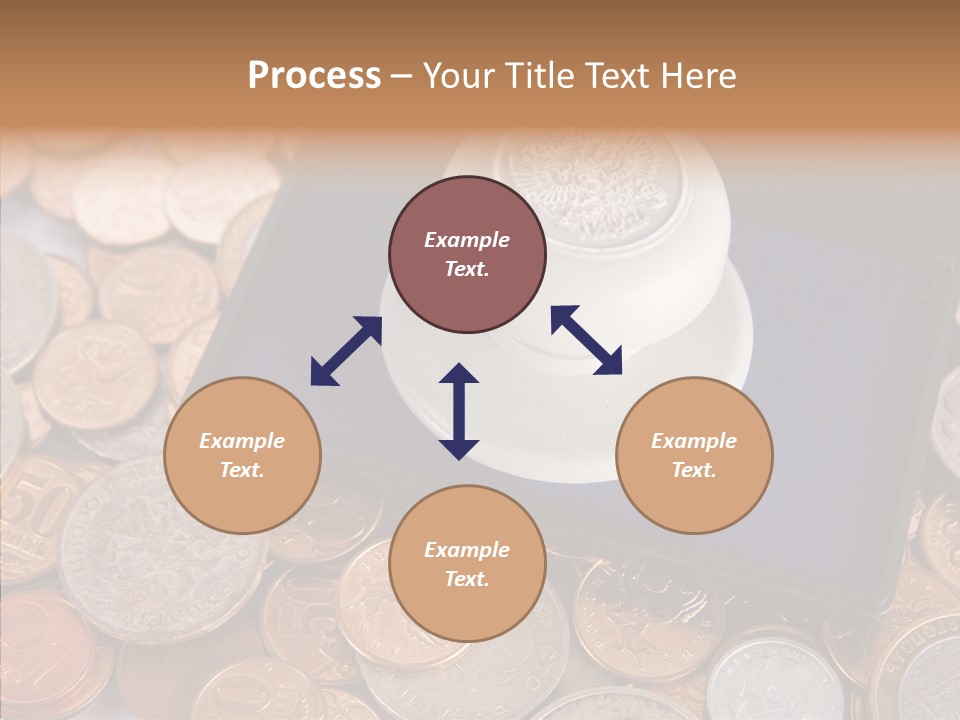 Process – Your Title Text Here

Example Text.

Example Text.

Example Text.

Example Text.